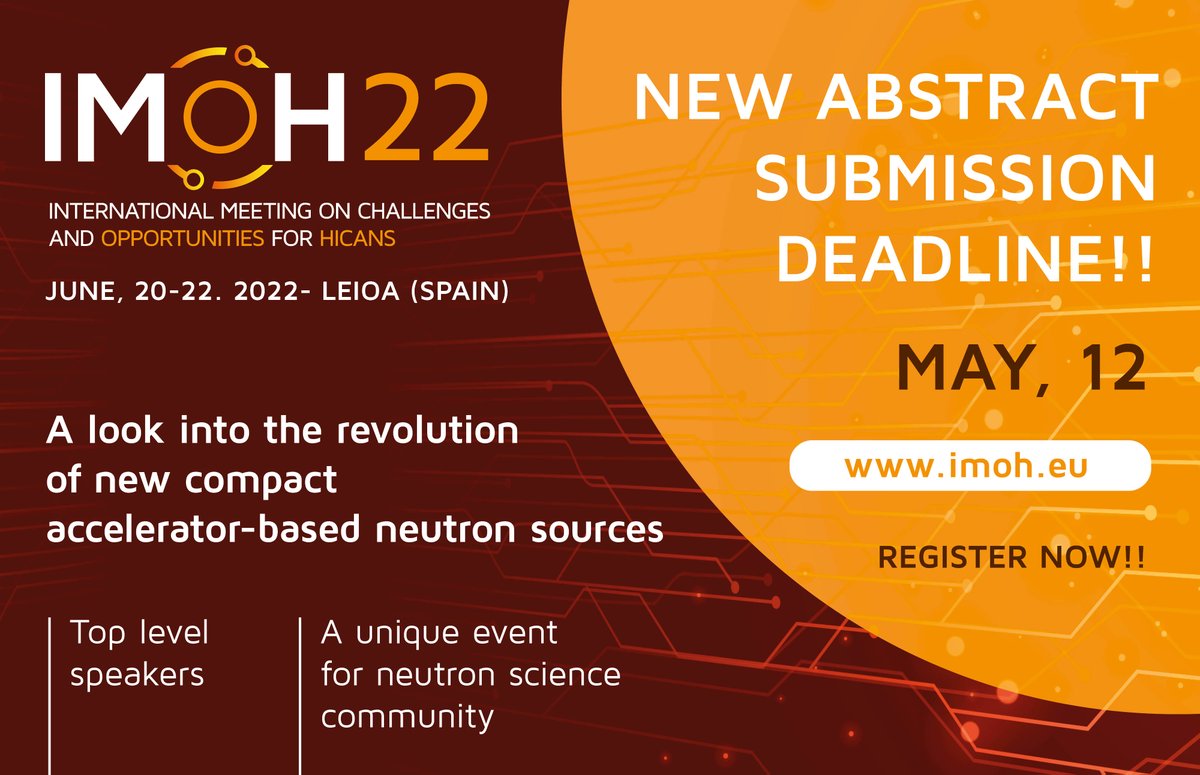 IMOH22

INTERNATIONAL MEETING ON CHALLENGES AND OPPORTUNITIES FOR HICANS

JUNE, 20-22. 2022- LEIOA (SPAIN)

A look into the revolution of new compact accelerator-based neutron sources

Top level speakers

A unique event for neutron science community

NEW ABSTRACT SUBMISSION DEADLINE!!

MAY, 12

www.imoh.eu

REGISTER NOW!!